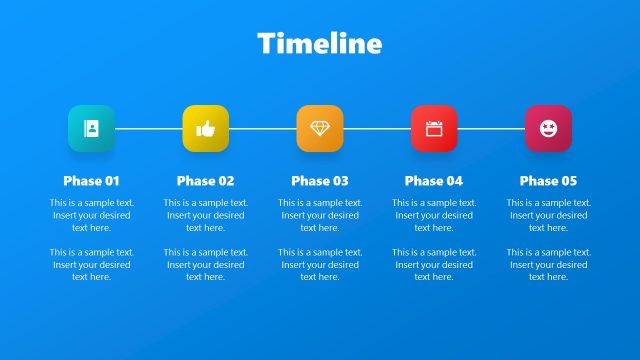 Timeline

Phase 01

This is a sample text. Insert your desired text here.

This is a sample text. Insert your desired text here.

Phase 02

This is a sample text. Insert your desired text here.

This is a sample text. Insert your desired text here.

Phase 03

This is a sample text. Insert your desired text here.

This is a sample text. Insert your desired text here.

Phase 04

This is a sample text. Insert your desired text here.

This is a sample text. Insert your desired text here.

Phase 05

This is a sample text. Insert your desired text here.

This is a sample text. Insert your desired text here.